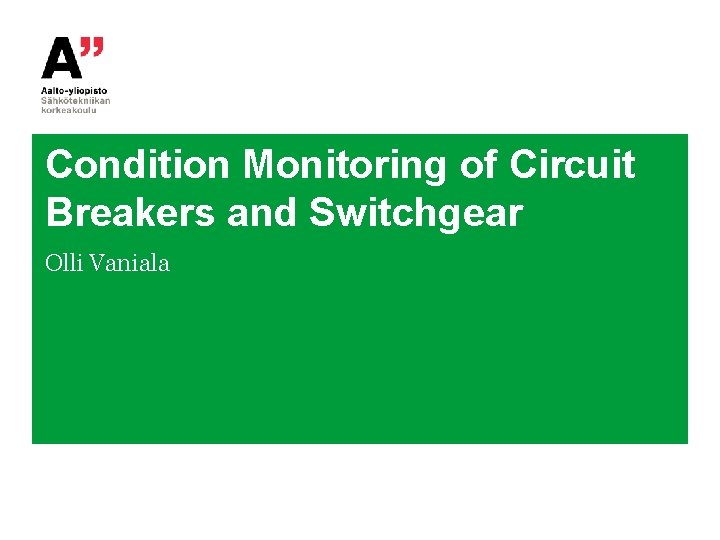 A”

Aalto-yliopisto
Sähkötekniikan korkeakoulu

Condition Monitoring of Circuit Breakers and Switchgear

Olli Vaniala